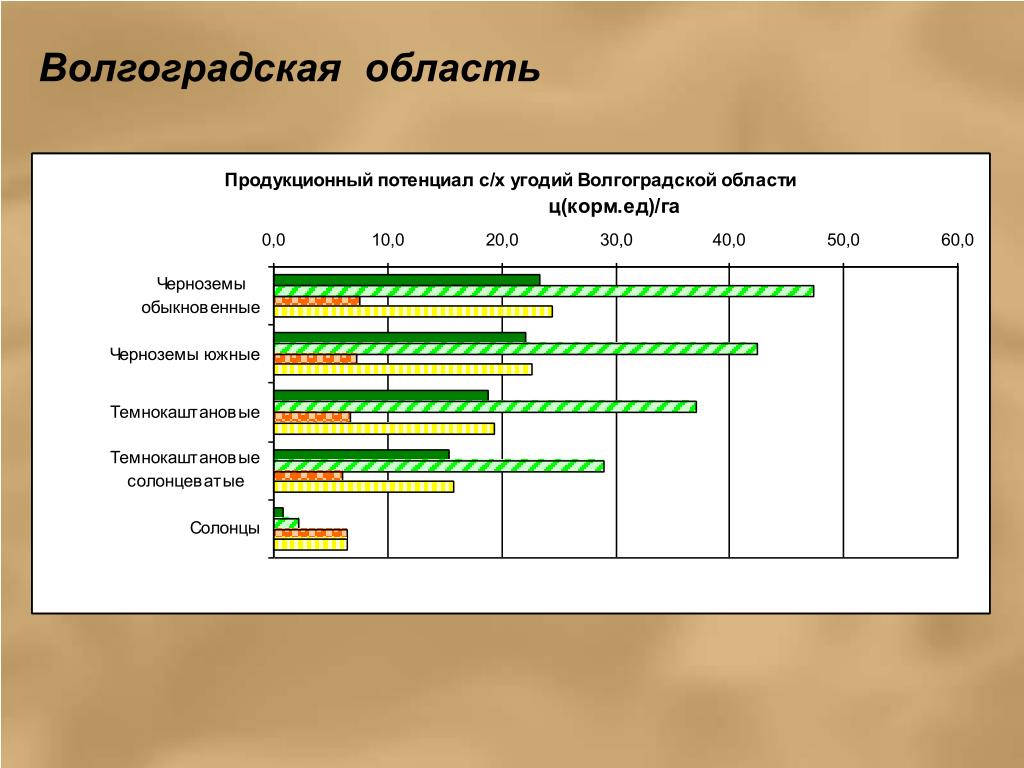 Волгоградская область

Продукционный потенциал с/х угодий Волгоградской области
ц(корм.ед)/га

0,0
10,0
20,0
30,0
40,0
50,0
60,0

Черноземы обыкновенные
Черноземы южные
Темнокаштановые
Темнокаштановые солонцеватые
Солонцы